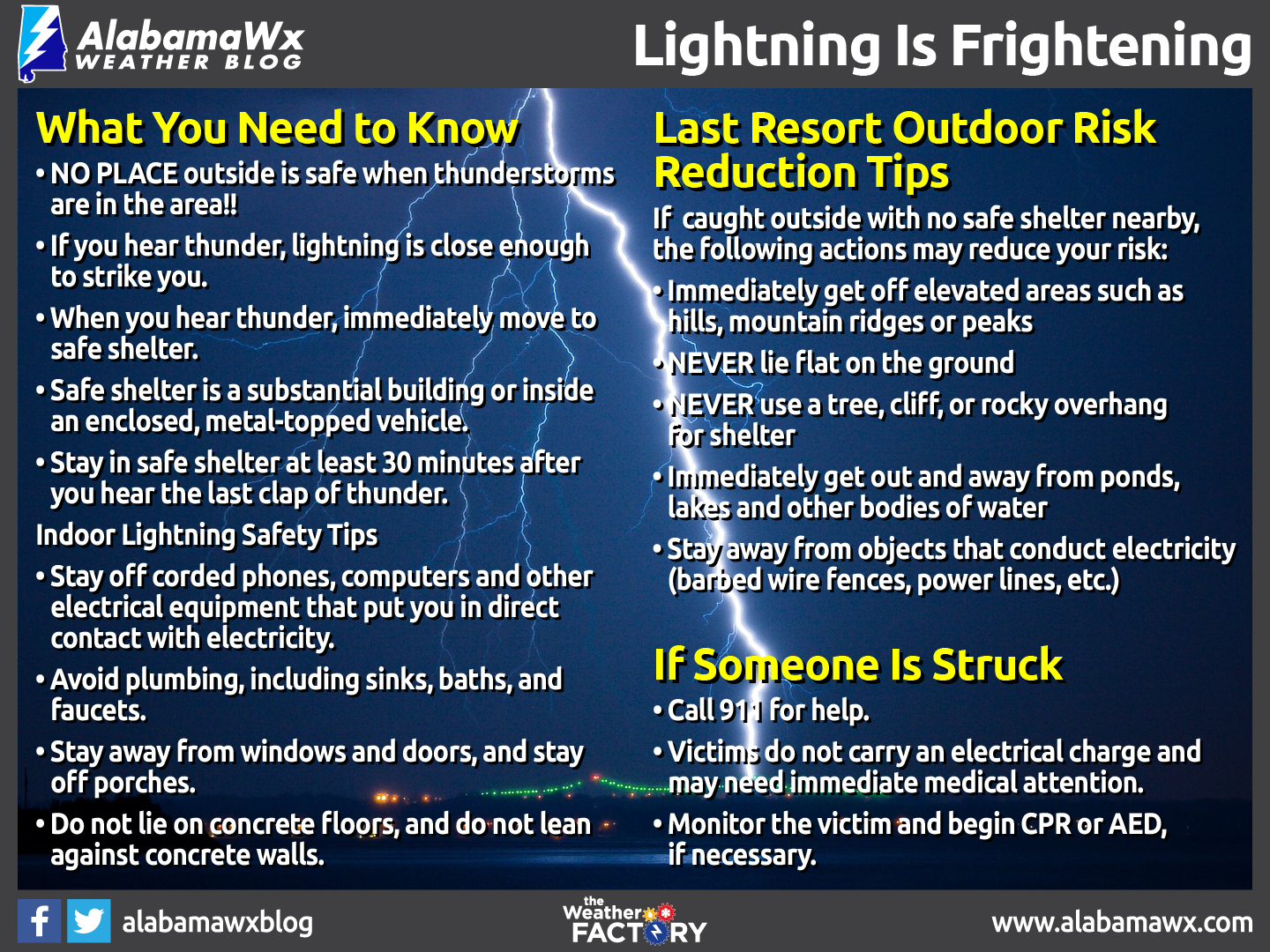 AlabamaWx
WEATHER BLOG

Lightning Is Frightening

What You Need to Know

• NO PLACE outside is safe when thunderstorms are in the area!!

• If you hear thunder, lightning is close enough to strike you.

• When you hear thunder, immediately move to safe shelter.

• Safe shelter is a substantial building or inside an enclosed, metal-topped vehicle.

• Stay in safe shelter at least 30 minutes after you hear the last clap of thunder.

Indoor Lightning Safety Tips

• Stay off corded phones, computers and other electrical equipment that put you in direct contact with electricity.

• Avoid plumbing, including sinks, baths, and faucets.

• Stay away from windows and doors, and stay off porches.

• Do not lie on concrete floors, and do not lean against concrete walls.

Last Resort Outdoor Risk Reduction Tips

If caught outside with no safe shelter nearby, the following actions may reduce your risk:

• Immediately get off elevated areas such as hills, mountain ridges or peaks

• NEVER lie flat on the ground

• NEVER use a tree, cliff, or rocky overhang for shelter

• Immediately get out and away from ponds, lakes and other bodies of water

• Stay away from objects that conduct electricity (barbed wire fences, power lines, etc.)

If Someone Is Struck

• Call 911 for help.

• Victims do not carry an electrical charge and may need immediate medical attention.

• Monitor the victim and begin CPR or AED, if necessary.

alabamawxblog

the Weather FACTORY

www.alabamawx.com